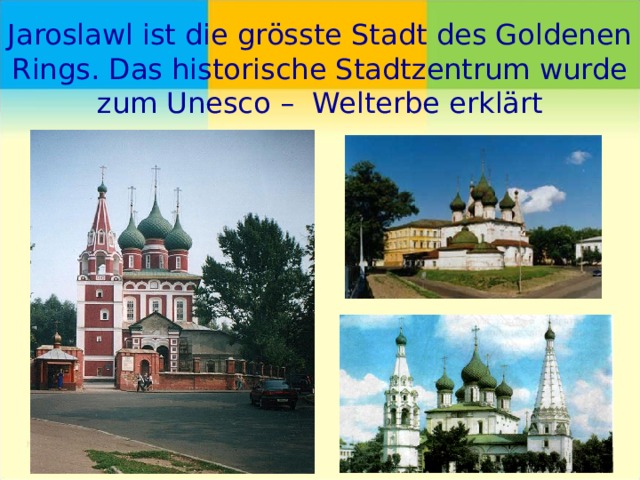 Jaroslawl ist die grösste Stadt des Goldenen Rings. Das historische Stadtzentrum wurde zum Unesco – Welterbe erklärt